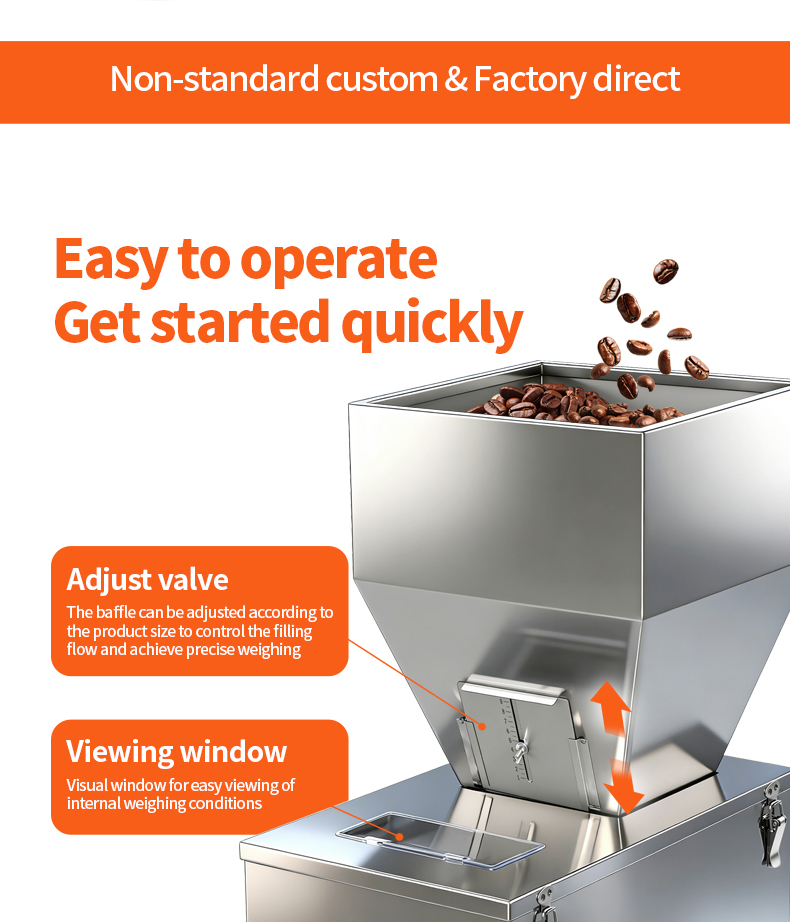 Non-standard custom & Factory direct

Easy to operate
Get started quickly

Adjust valve
The baffle can be adjusted according to the product size to control the filling flow and achieve precise weighing

Viewing window
Visual window for easy viewing of internal weighing conditions